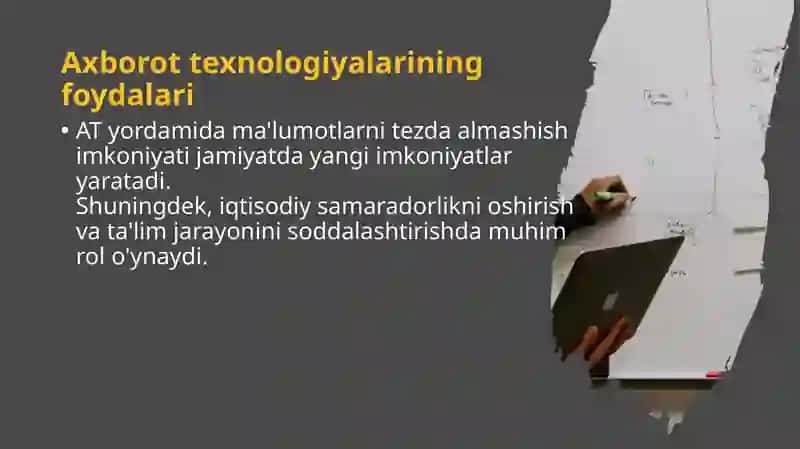 Axborot texnologiyalarining foydalari

• AT yordamida ma'lumotlarni tezda almashish imkoniyati jamiyatda yangi imkoniyatlar yaratadi.
Shuningdek, iqtisodiy samaradorlikni oshirish va ta'lim jarayonini soddalashtirishda muhim rol o'ynaydi.